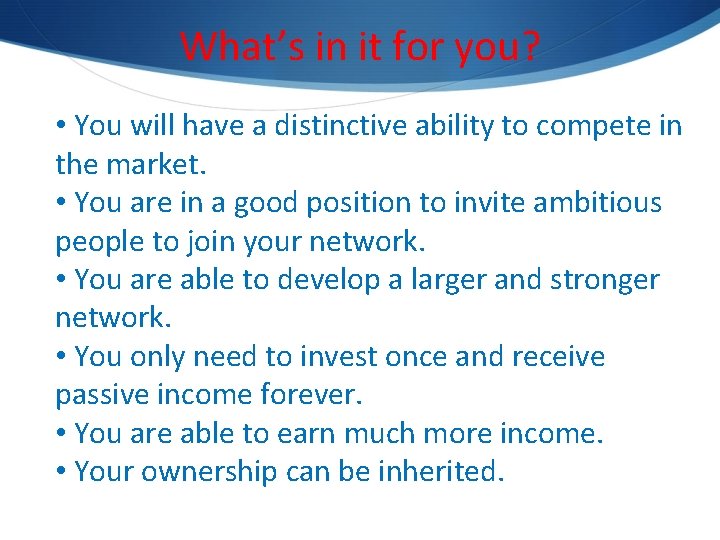 What's in it for you?

• You will have a distinctive ability to compete in the market.
• You are in a good position to invite ambitious people to join your network.
• You are able to develop a larger and stronger network.
• You only need to invest once and receive passive income forever.
• You are able to earn much more income.
• Your ownership can be inherited.